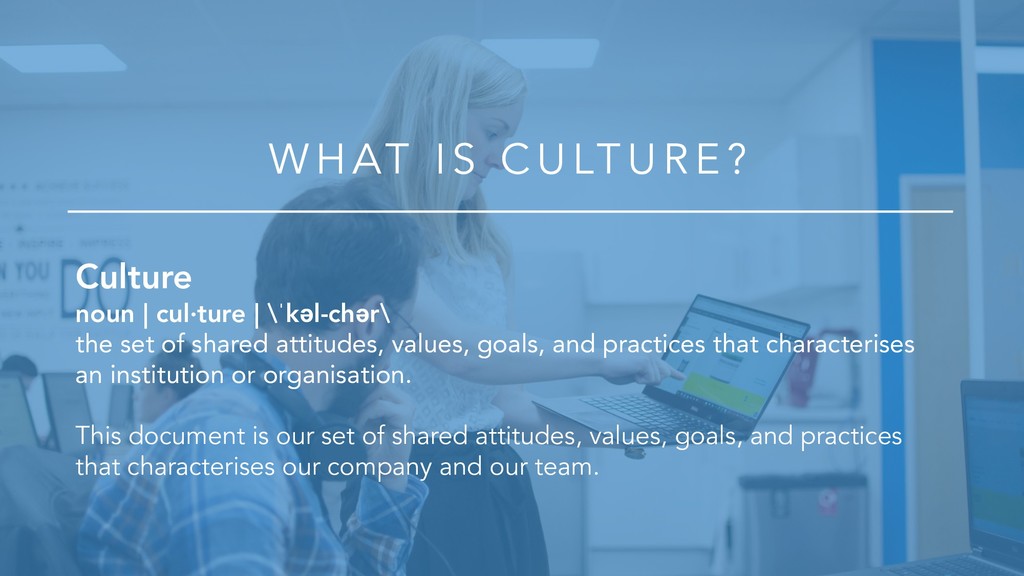 WHAT IS CULTURE?

Culture
noun | cul·ture | \ˈkəl-chər\
the set of shared attitudes, values, goals, and practices that characterises an institution or organisation.

This document is our set of shared attitudes, values, goals, and practices that characterises our company and our team.